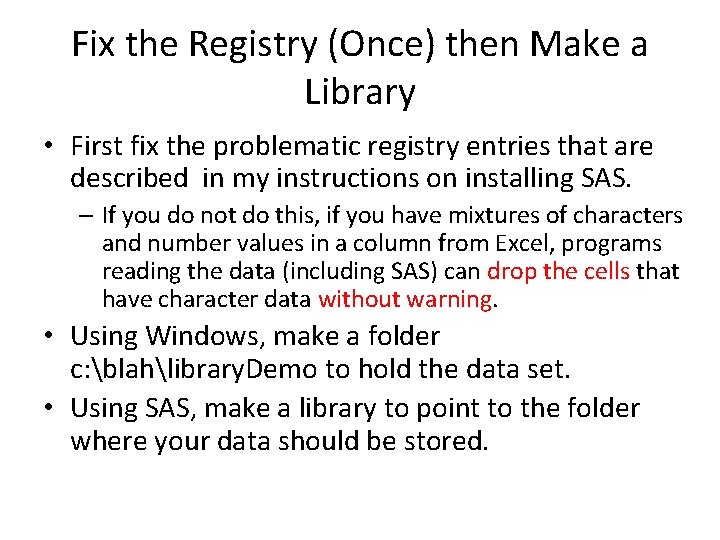 Fix the Registry (Once) then Make a Library

• First fix the problematic registry entries that are described in my instructions on installing SAS.

– If you do not do this, if you have mixtures of characters and number values in a column from Excel, programs reading the data (including SAS) can drop the cells that have character data without warning.

• Using Windows, make a folder c:\blah\libraryDemo to hold the data set.

• Using SAS, make a library to point to the folder where your data should be stored.